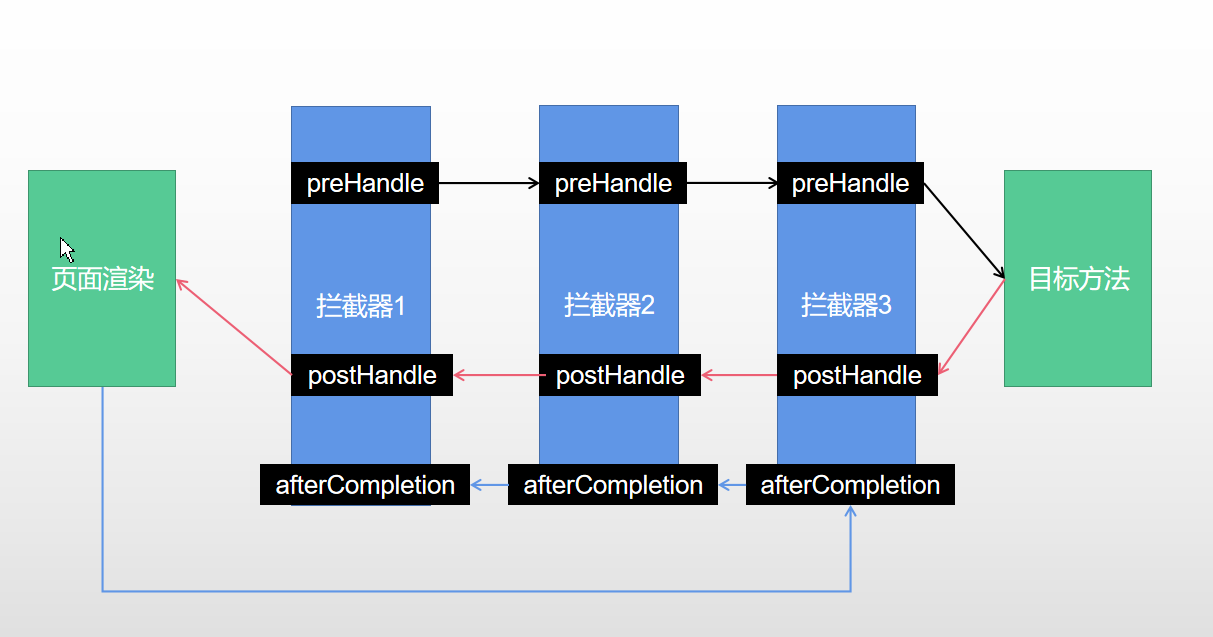 页面渲染

preHandle

拦截器1

postHandle

afterCompletion

preHandle

拦截器2

postHandle

afterCompletion

preHandle

拦截器3

postHandle

afterCompletion

目标方法